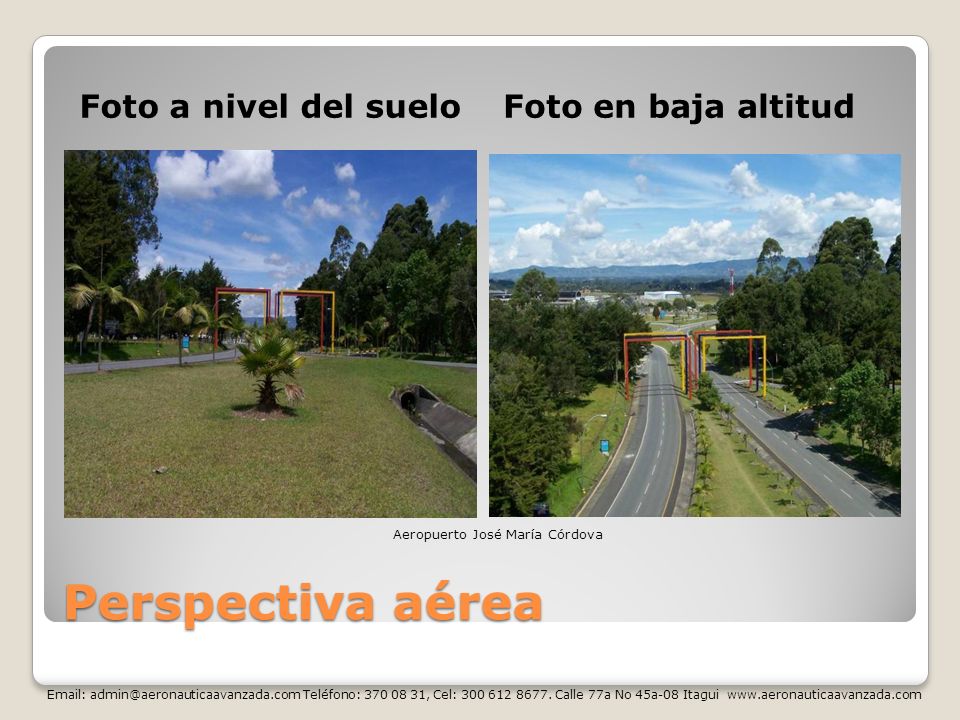 Foto a nivel del suelo

Foto en baja altitud

Aeropuerto José María Córdova

Perspectiva aérea

Email: admin@aeronauticaavanzada.com Teléfono: 370 08 31, Cel: 300 612 8677. Calle 77a No 45a-08 Itagui www.aeronauticaavanzada.com